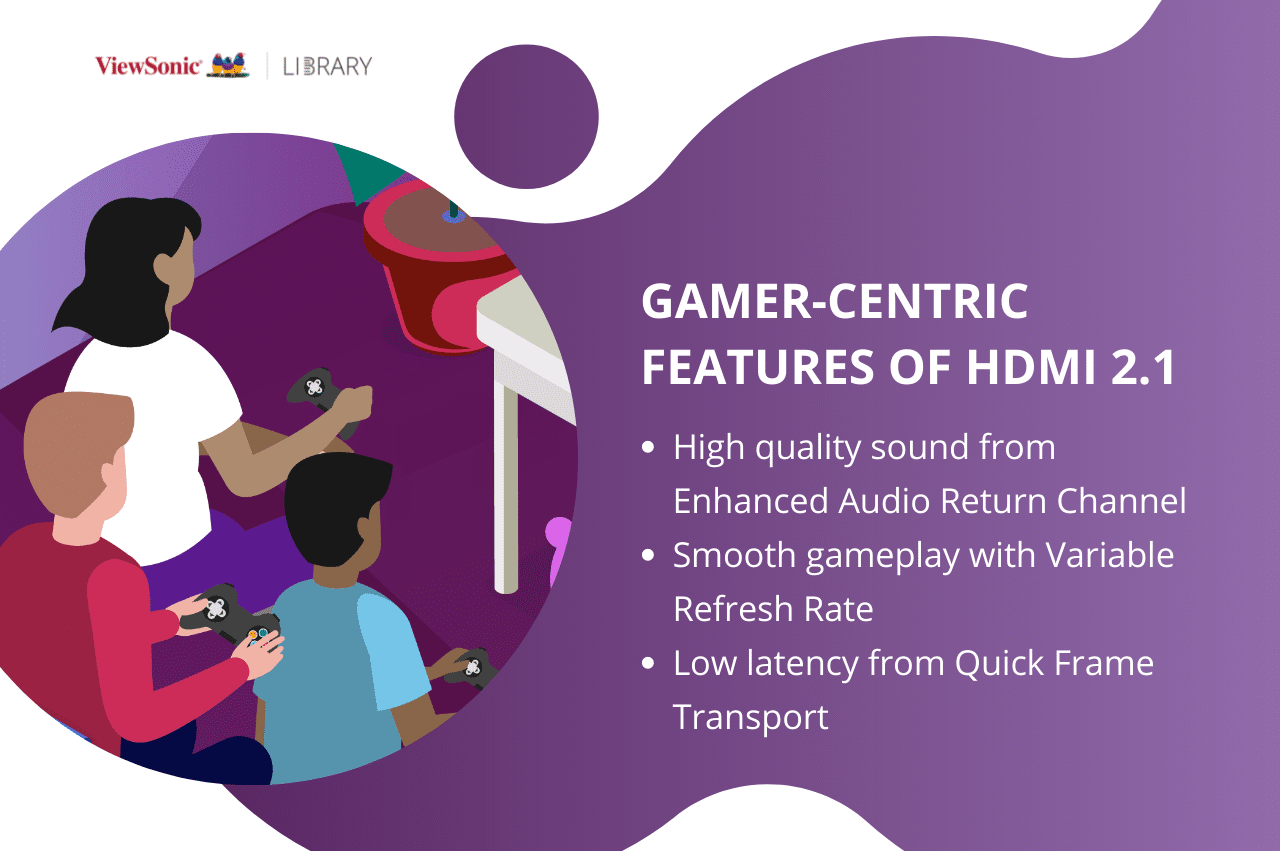 ViewSonic | LIBRARY

GAMER-CENTRIC FEATURES OF HDMI 2.1

• High quality sound from Enhanced Audio Return Channel
• Smooth gameplay with Variable Refresh Rate
• Low latency from Quick Frame Transport